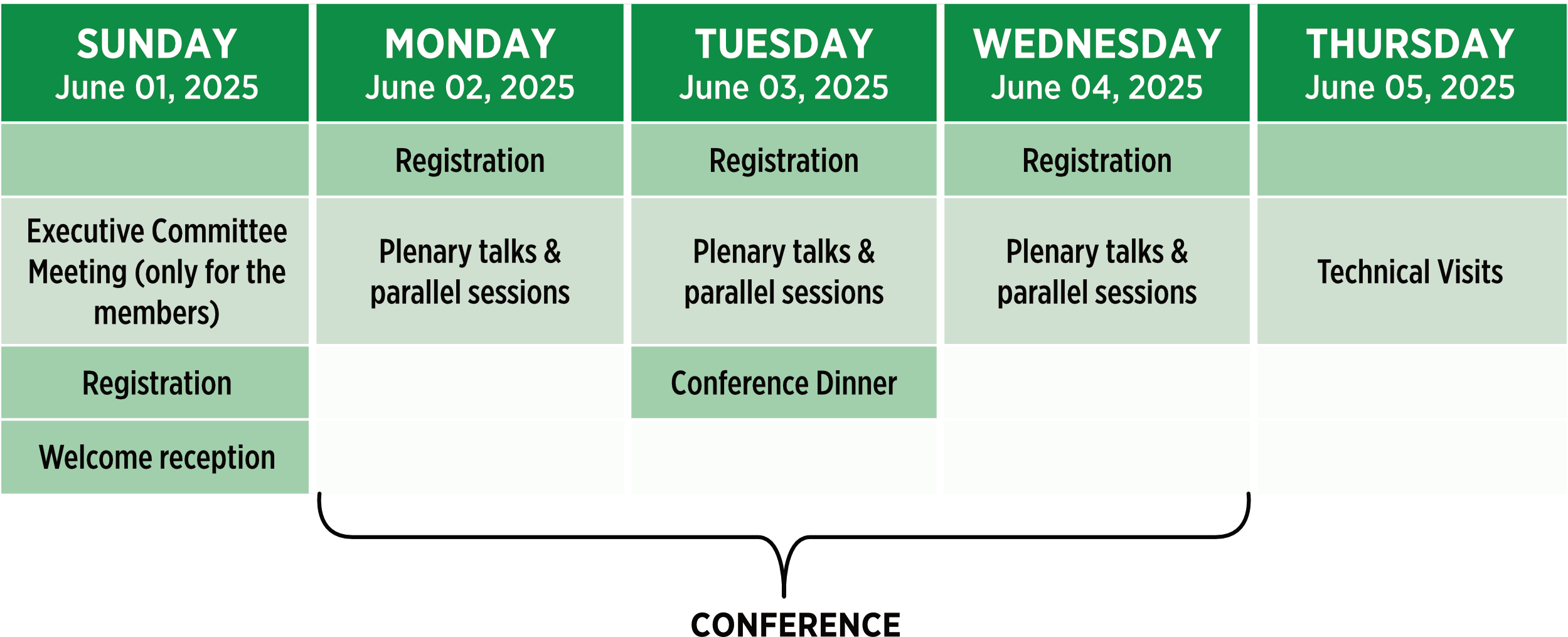 | SUNDAY June 01, 2025 | MONDAY June 02, 2025 | TUESDAY June 03, 2025 | WEDNESDAY June 04, 2025 | THURSDAY June 05, 2025 |
|---|---|---|---|---|
| | Registration | Registration | Registration | |
| Executive Committee Meeting (only for the members) | Plenary talks & parallel sessions | Plenary talks & parallel sessions | Plenary talks & parallel sessions | Technical Visits |
| Registration | | Conference Dinner | | |
| Welcome reception | | | | |

CONFERENCE